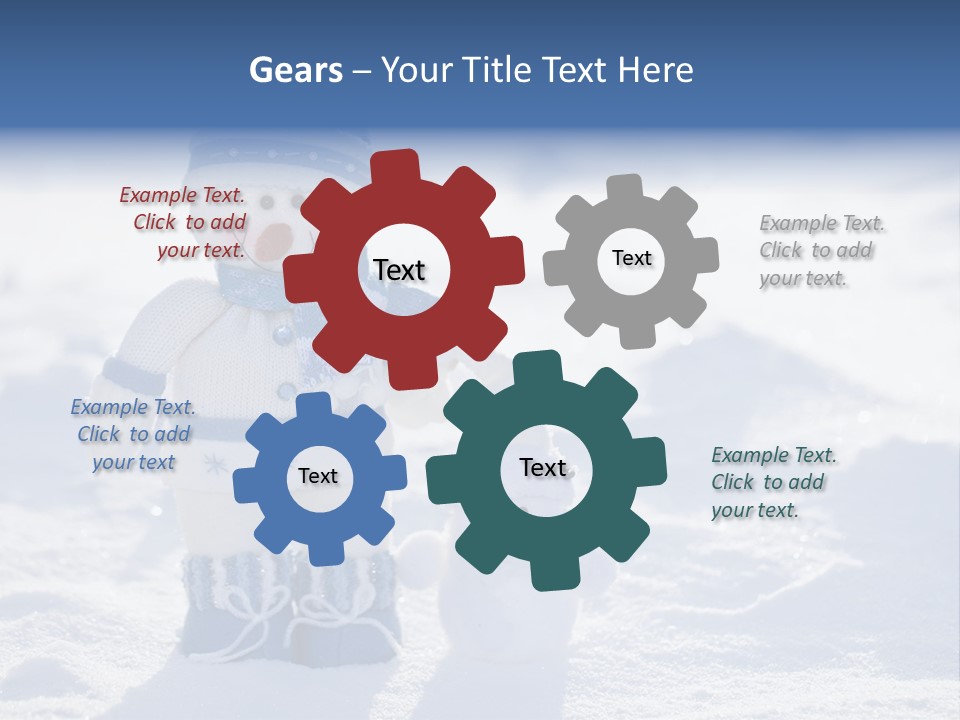 Gears – Your Title Text Here

Example Text. Click to add your text.

Text

Text

Example Text. Click to add your text.

Example Text. Click to add your text

Text

Text

Example Text. Click to add your text.